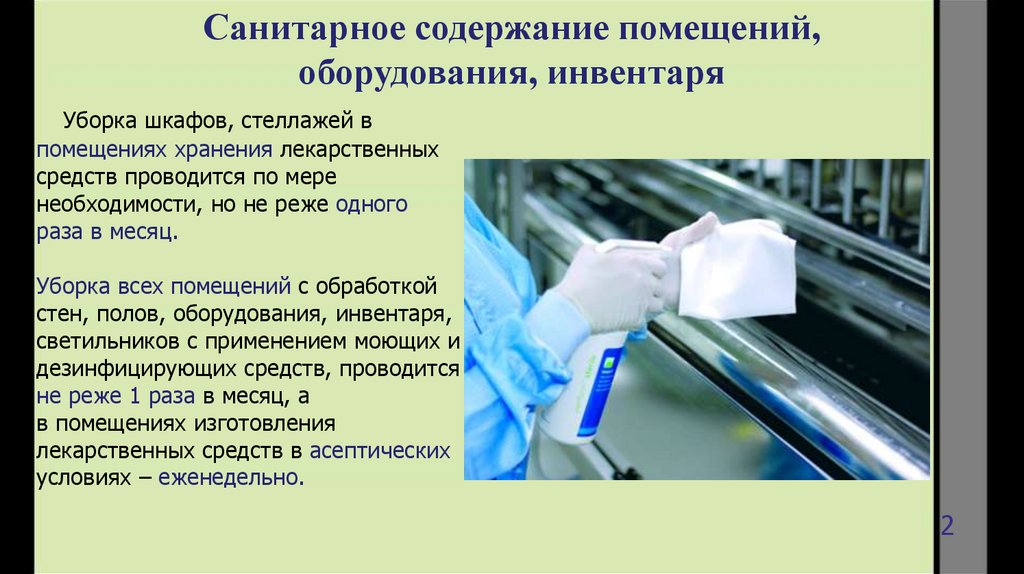 Санитарное содержание помещений, оборудования, инвентаря

Уборка шкафов, стеллажей в помещениях хранения лекарственных средств проводится по мере необходимости, но не реже одного раза в месяц.

Уборка всех помещений с обработкой стен, полов, оборудования, инвентаря, светильников с применением моющих и дезинфицирующих средств, проводится не реже 1 раза в месяц, а в помещениях изготовления лекарственных средств в асептических условиях – еженедельно.

2